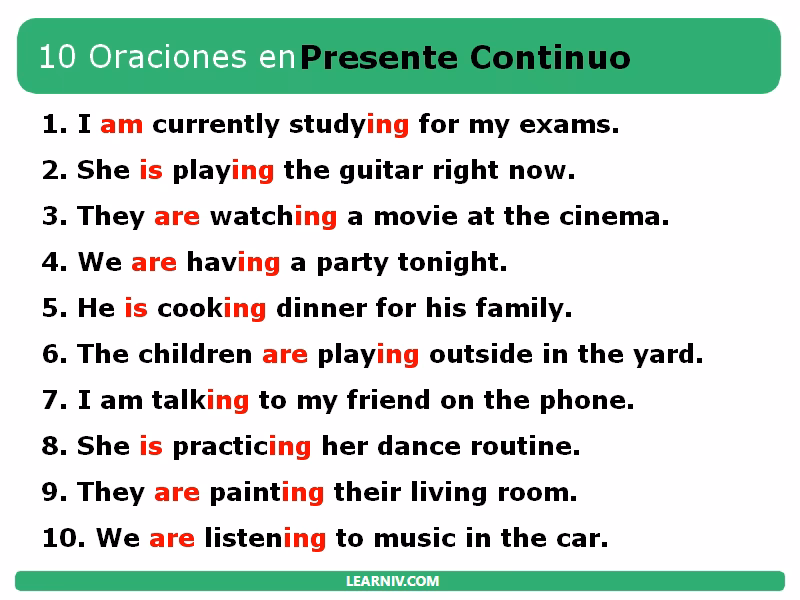 10 Oraciones en Presente Continuo

1. I am currently studying for my exams.

2. She is playing the guitar right now.

3. They are watching a movie at the cinema.

4. We are having a party tonight.

5. He is cooking dinner for his family.

6. The children are playing outside in the yard.

7. I am talking to my friend on the phone.

8. She is practicing her dance routine.

9. They are painting their living room.

10. We are listening to music in the car.

LEARNIV.COM